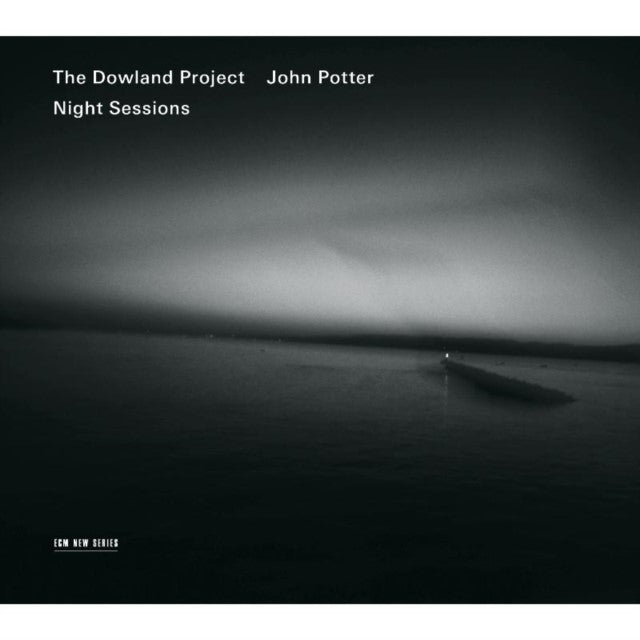 The Dowland Project John Potter
Night Sessions

ECM NEW SERIES